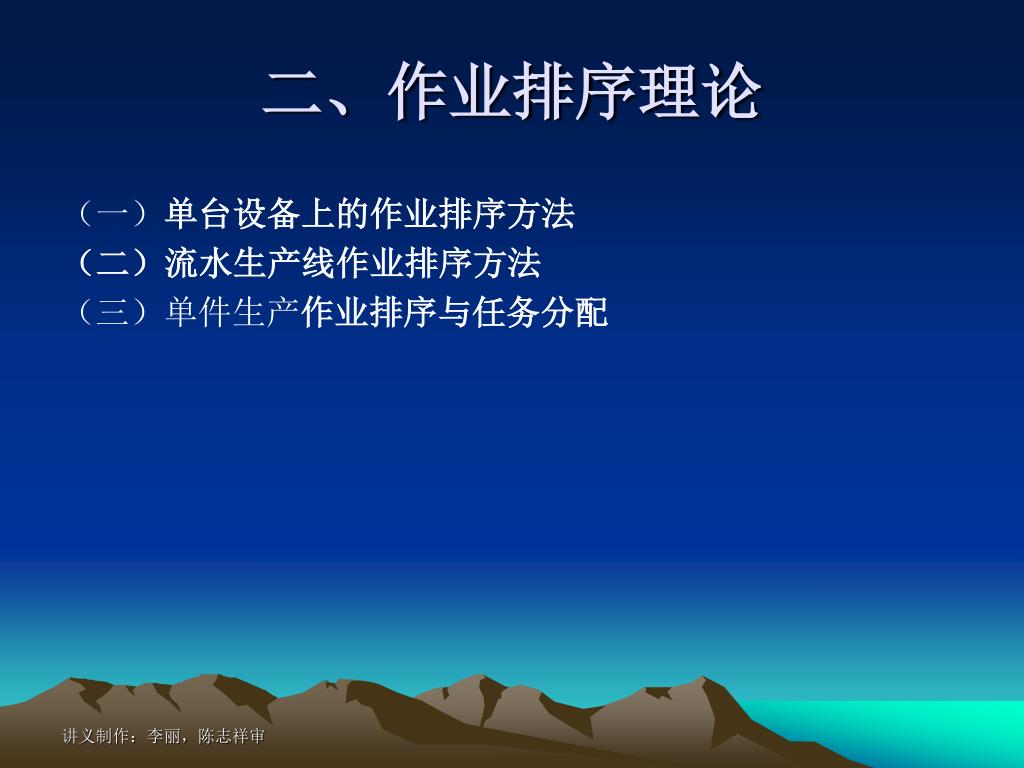 二、作业排序理论

（一）单台设备上的作业排序方法
（二）流水生产线作业排序方法
（三）单件生产作业排序与任务分配

讲义制作：李丽，陈志祥审